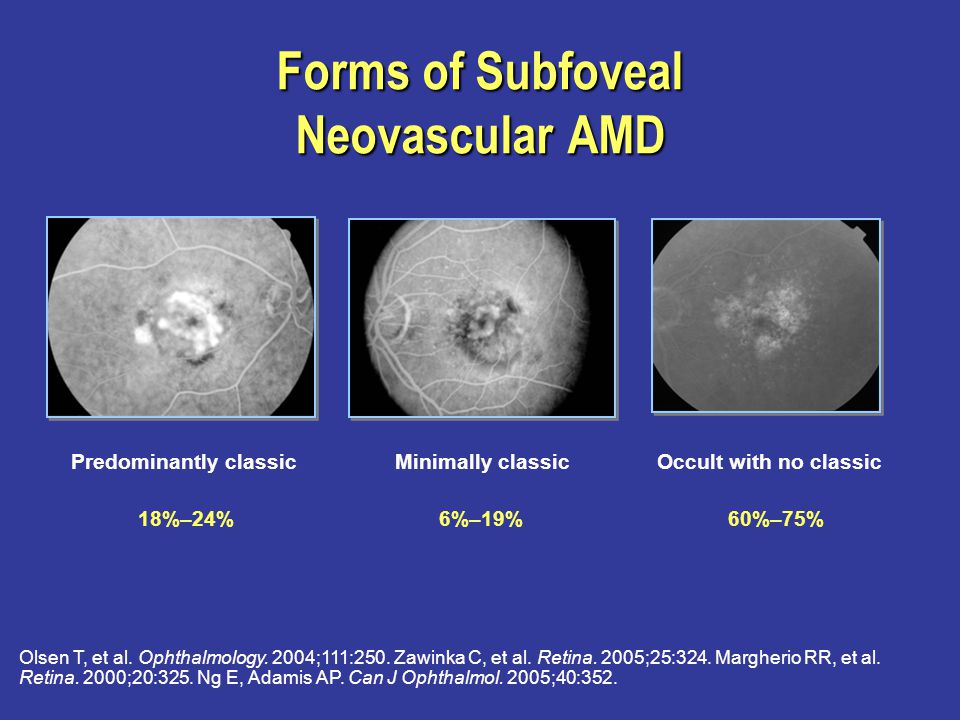 Forms of Subfoveal Neovascular AMD

Predominantly classic

18%–24%

Minimally classic

6%–19%

Occult with no classic

60%–75%

Olsen T, et al. Ophthalmology. 2004;111:250. Zawinka C, et al. Retina. 2005;25:324. Margherio RR, et al. Retina. 2000;20:325. Ng E, Adamis AP. Can J Ophthalmol. 2005;40:352.